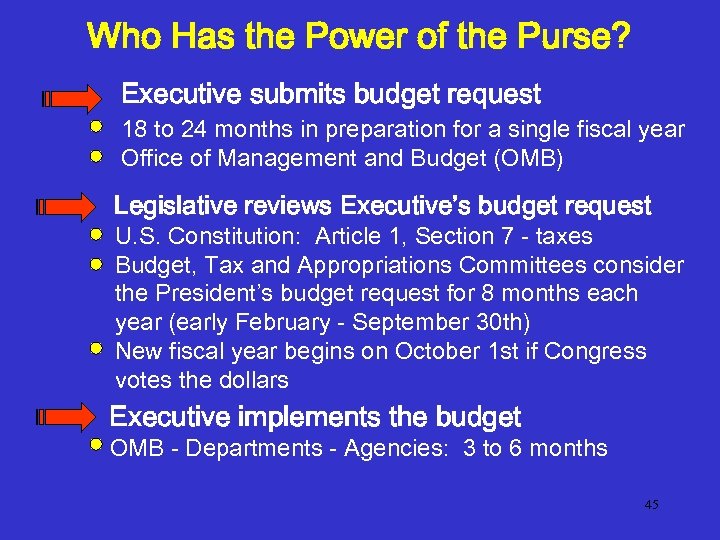 Who Has the Power of the Purse?

Executive submits budget request

18 to 24 months in preparation for a single fiscal year

Office of Management and Budget (OMB)

Legislative reviews Executive's budget request

U.S. Constitution: Article 1, Section 7 - taxes

Budget, Tax and Appropriations Committees consider the President's budget request for 8 months each year (early February - September 30th)

New fiscal year begins on October 1st if Congress votes the dollars

Executive implements the budget

OMB - Departments - Agencies: 3 to 6 months

45